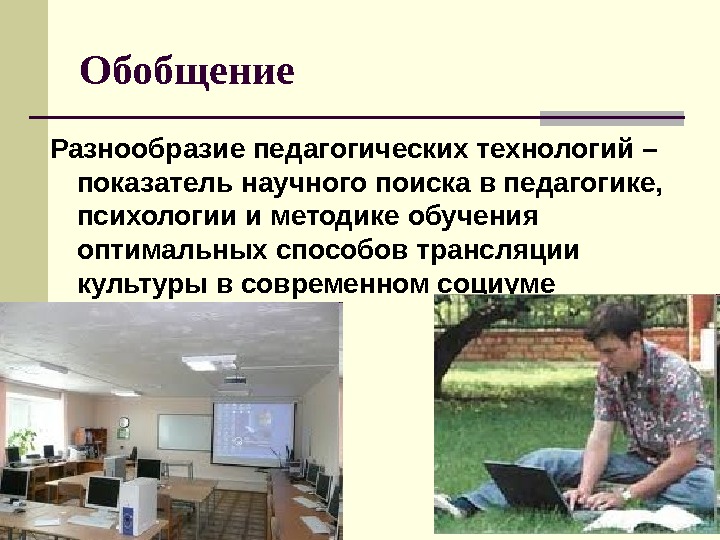 Обобщение

Разнообразие педагогических технологий – показатель научного поиска в педагогике, психологии и методике обучения оптимальных способов трансляции культуры в современном социуме